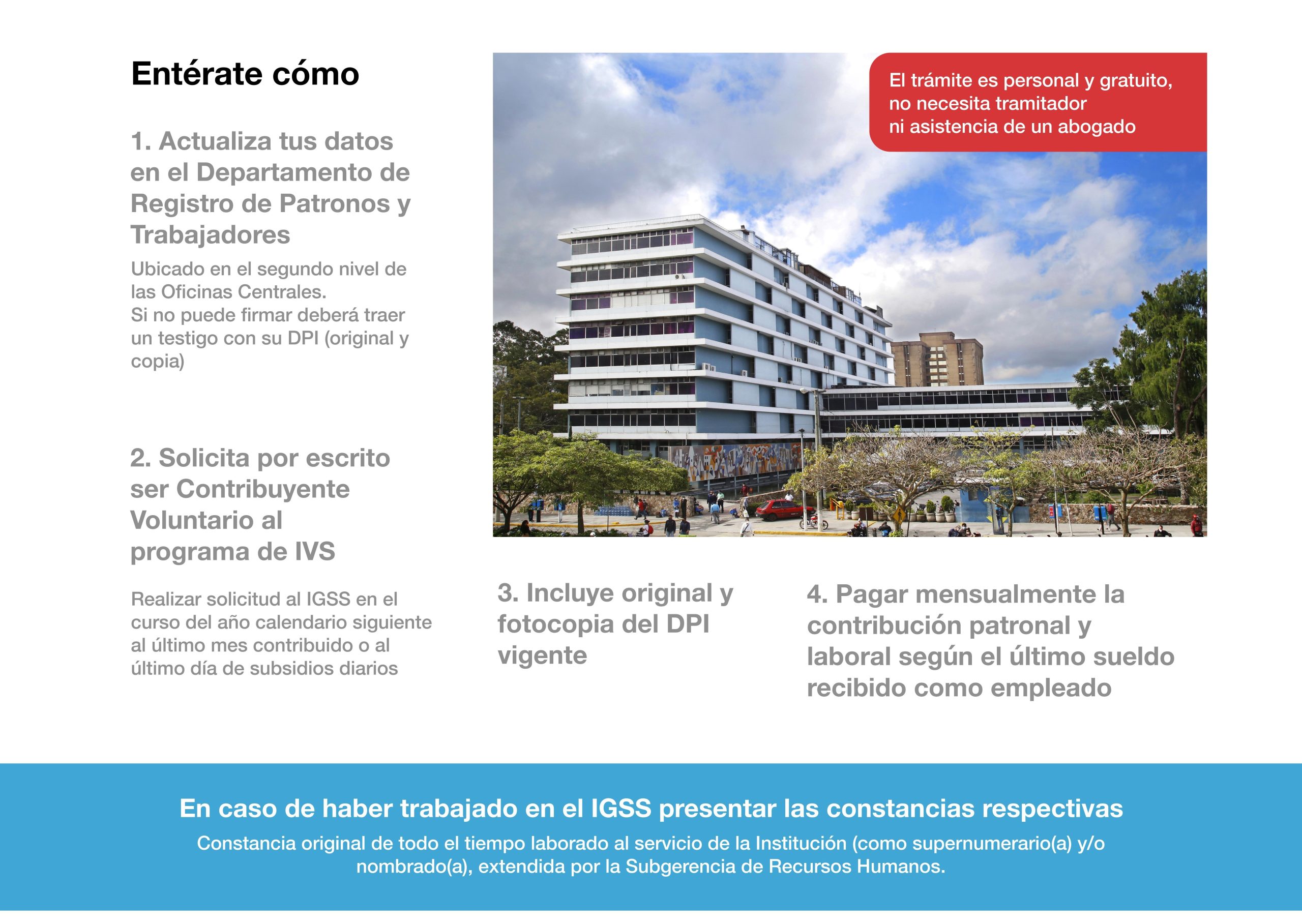 Entérate cómo

1. Actualiza tus datos en el Departamento de Registro de Patronos y Trabajadores

Ubicado en el segundo nivel de las Oficinas Centrales.
Si no puede firmar deberá traer un testigo con su DPI (original y copia)

2. Solicita por escrito ser Contribuyente Voluntario al programa de IVS

Realizar solicitud al IGSS en el curso del año calendario siguiente al último mes contribuido o al último día de subsidios diarios

El trámite es personal y gratuito, no necesita tramitador ni asistencia de un abogado

3. Incluye original y fotocopia del DPI vigente

4. Pagar mensualmente la contribución patronal y laboral según el último sueldo recibido como empleado

En caso de haber trabajado en el IGSS presentar las constancias respectivas

Constancia original de todo el tiempo laborado al servicio de la Institución (como supernumerario(a) y/o nombrado(a), extendida por la Subgerencia de Recursos Humanos.